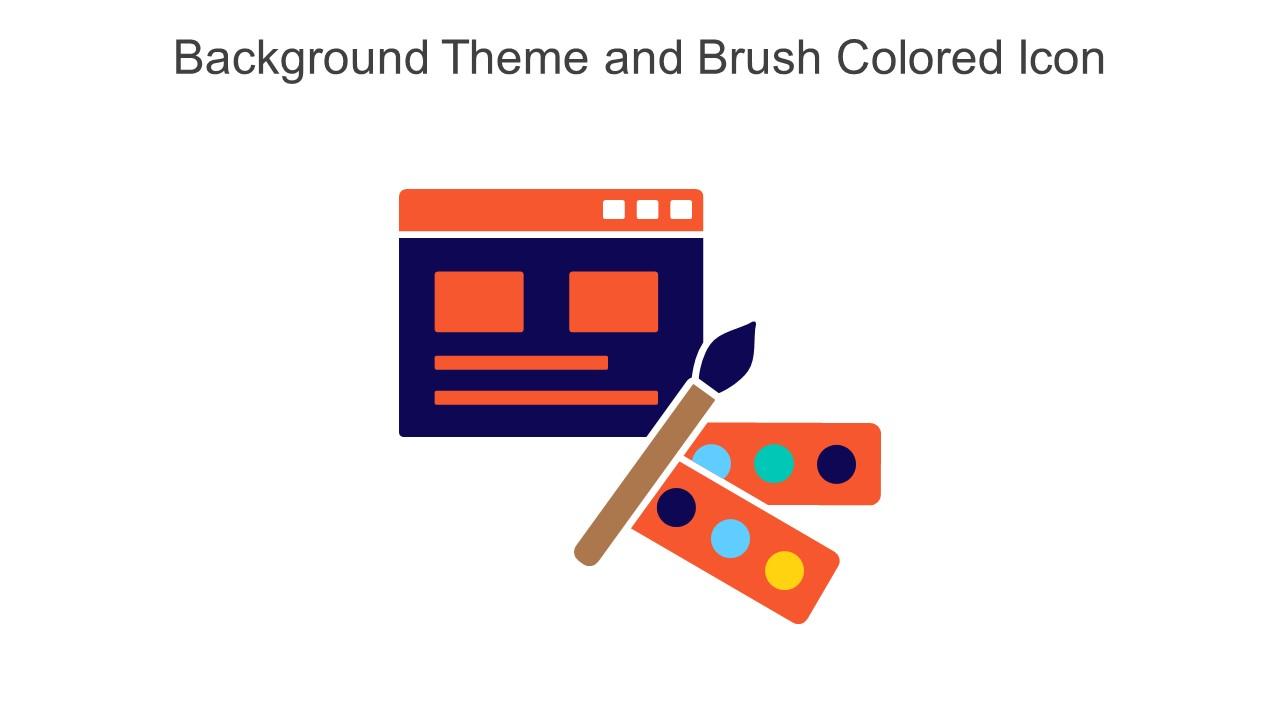 Background Theme and Brush Colored Icon